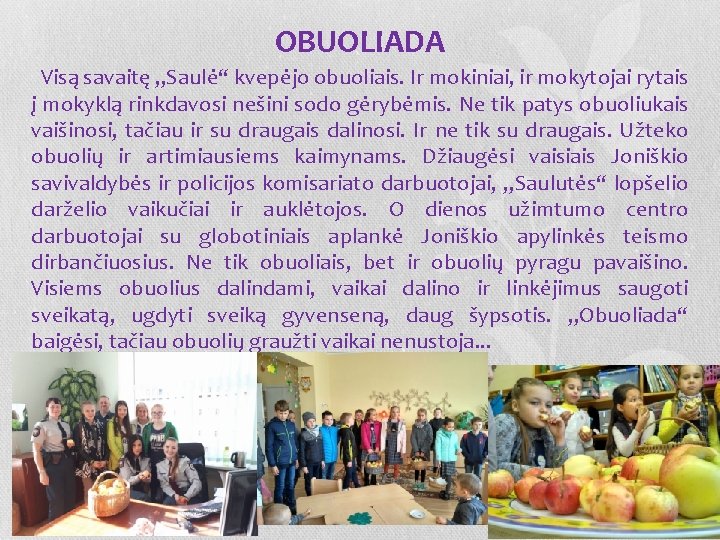 OBUOLIADA

Visą savaitę ,,Saulė“ kvepėjo obuoliais. Ir mokiniai, ir mokytojai rytais į mokyklą rinkdavosi nešini sodo gėrybėmis. Ne tik patys obuoliukais vaišinosi, tačiau ir su draugais dalinosi. Ir ne tik su draugais. Užteko obuolių ir artimiausiems kaimynams. Džiaugėsi vaisiais Joniškio savivaldybės ir policijos komisariato darbuotojai, ,,Saulutės“ lopšelio darželio vaikučiai ir auklėtojos. O dienos užimtumo centro darbuotojai su globotiniais aplankė Joniškio apylinkės teismo dirbančiuosius. Ne tik obuoliais, bet ir obuolių pyragu pavaišino. Visiems obuolius dalindami, vaikai dalino ir linkėjimus saugoti sveikatą, ugdyti sveiką gyvenseną, daug šypsotis. ,,Obuoliada“ baigėsi, tačiau obuolių graužti vaikai nenustoja...